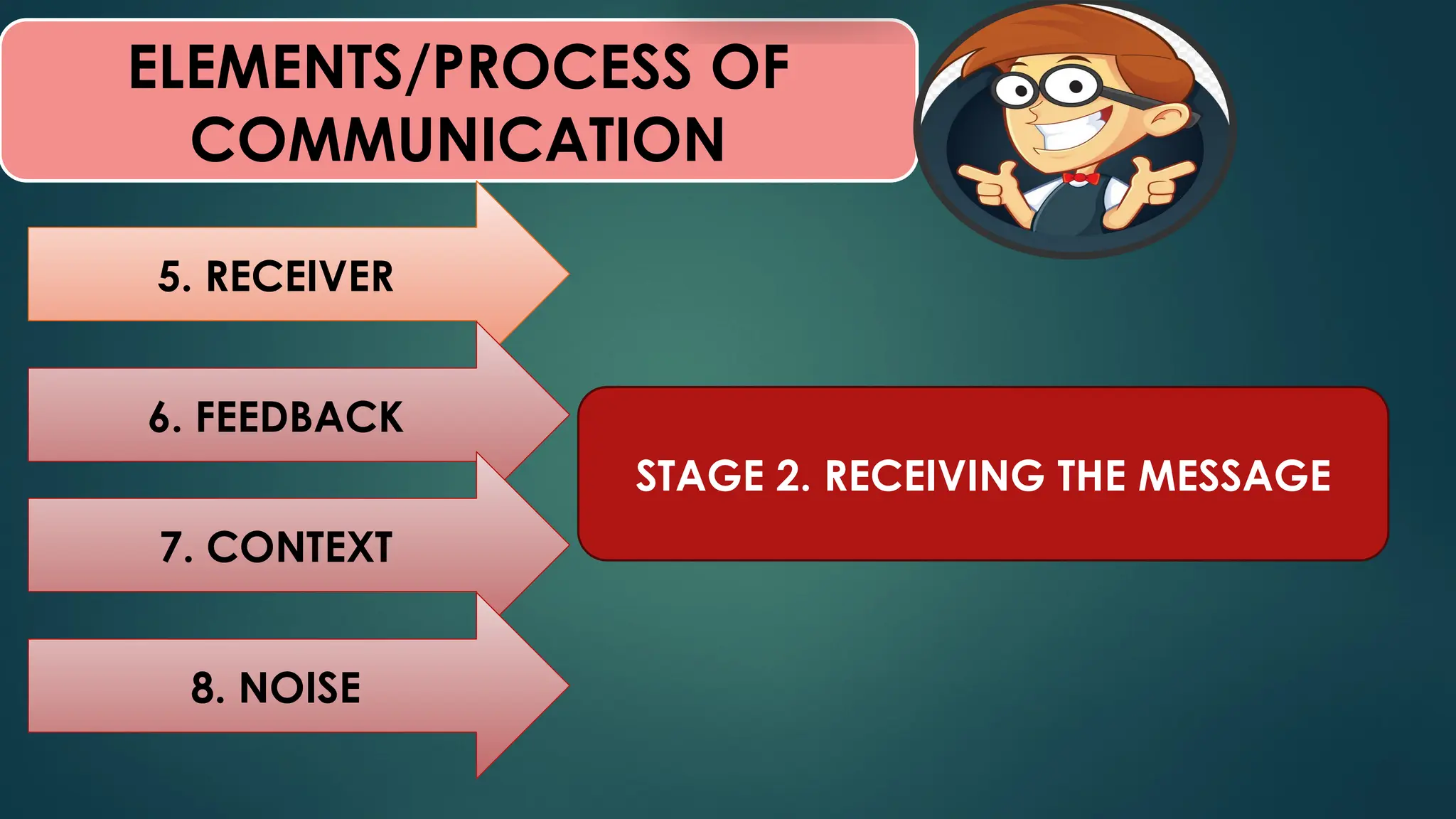 ELEMENTS/PROCESS OF COMMUNICATION

5. RECEIVER

6. FEEDBACK

7. CONTEXT

8. NOISE

STAGE 2. RECEIVING THE MESSAGE